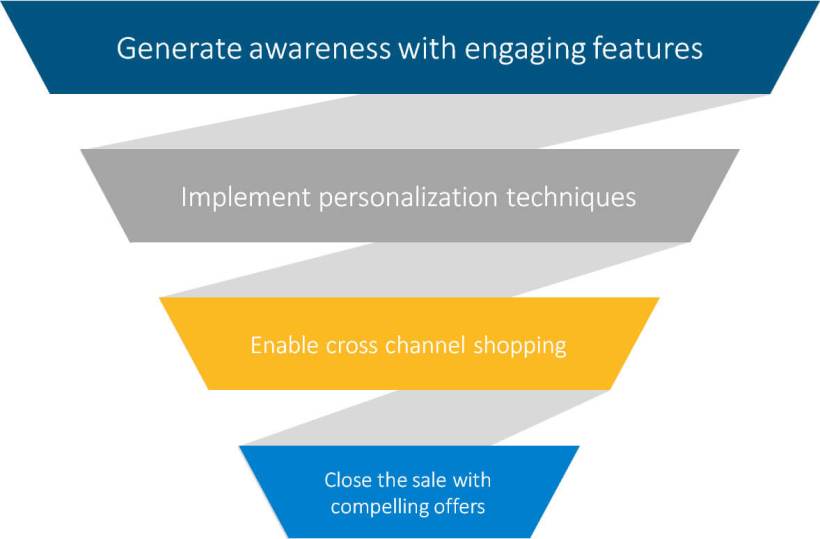 Generate awareness with engaging features

Implement personalization techniques

Enable cross channel shopping

Close the sale with compelling offers